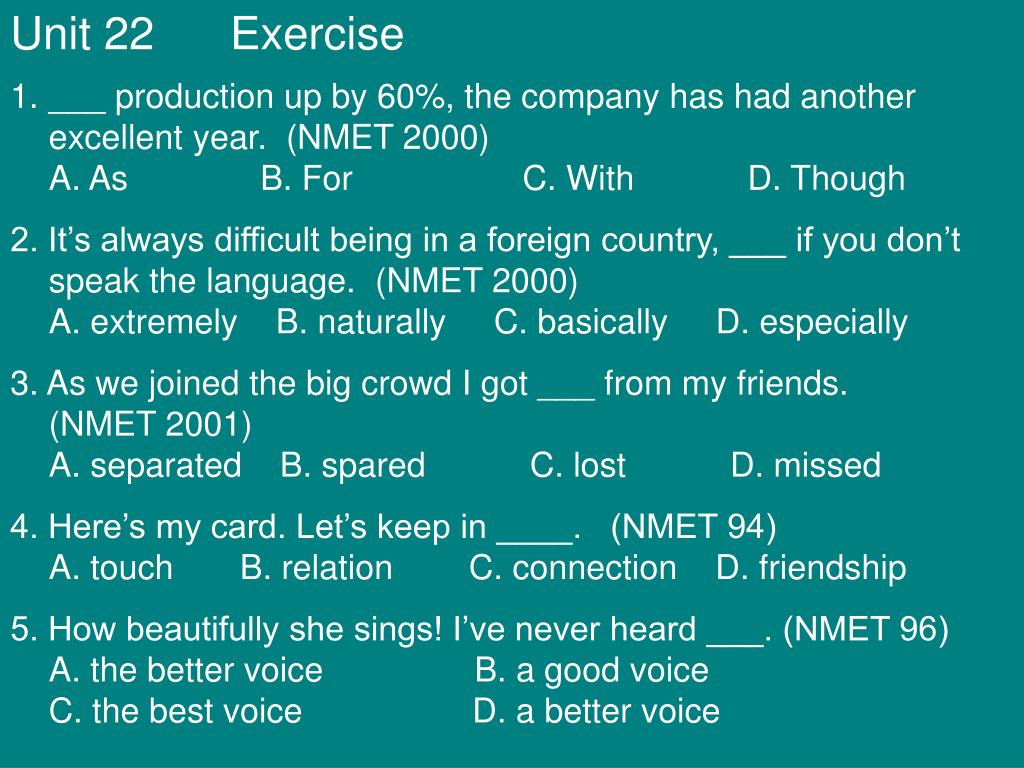 Unit 22 Exercise

1. ___ production up by 60%, the company has had another excellent year. (NMET 2000)
A. As B. For C. With D. Though

2. It’s always difficult being in a foreign country, ___ if you don’t speak the language. (NMET 2000)
A. extremely B. naturally C. basically D. especially

3. As we joined the big crowd I got ___ from my friends. (NMET 2001)
A. separated B. spared C. lost D. missed

4. Here’s my card. Let’s keep in ____. (NMET 94)
A. touch B. relation C. connection D. friendship

5. How beautifully she sings! I’ve never heard ___. (NMET 96)
A. the better voice B. a good voice
C. the best voice D. a better voice